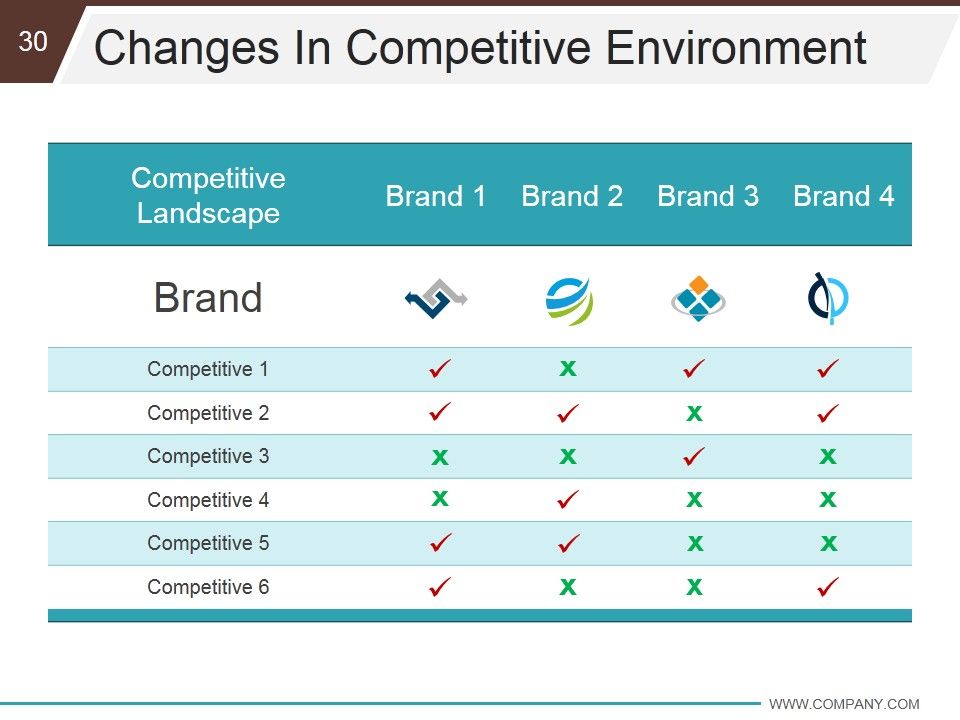 30

Changes In Competitive Environment

| Competitive Landscape | Brand 1 | Brand 2 | Brand 3 | Brand 4 |
|---|---|---|---|---|
| Brand | | | | |
| Competitive 1 | ✓ | x | ✓ | ✓ |
| Competitive 2 | ✓ | ✓ | x | ✓ |
| Competitive 3 | x | x | ✓ | x |
| Competitive 4 | x | ✓ | x | x |
| Competitive 5 | ✓ | ✓ | x | x |
| Competitive 6 | ✓ | x | x | ✓ |

WWW.COMPANY.COM